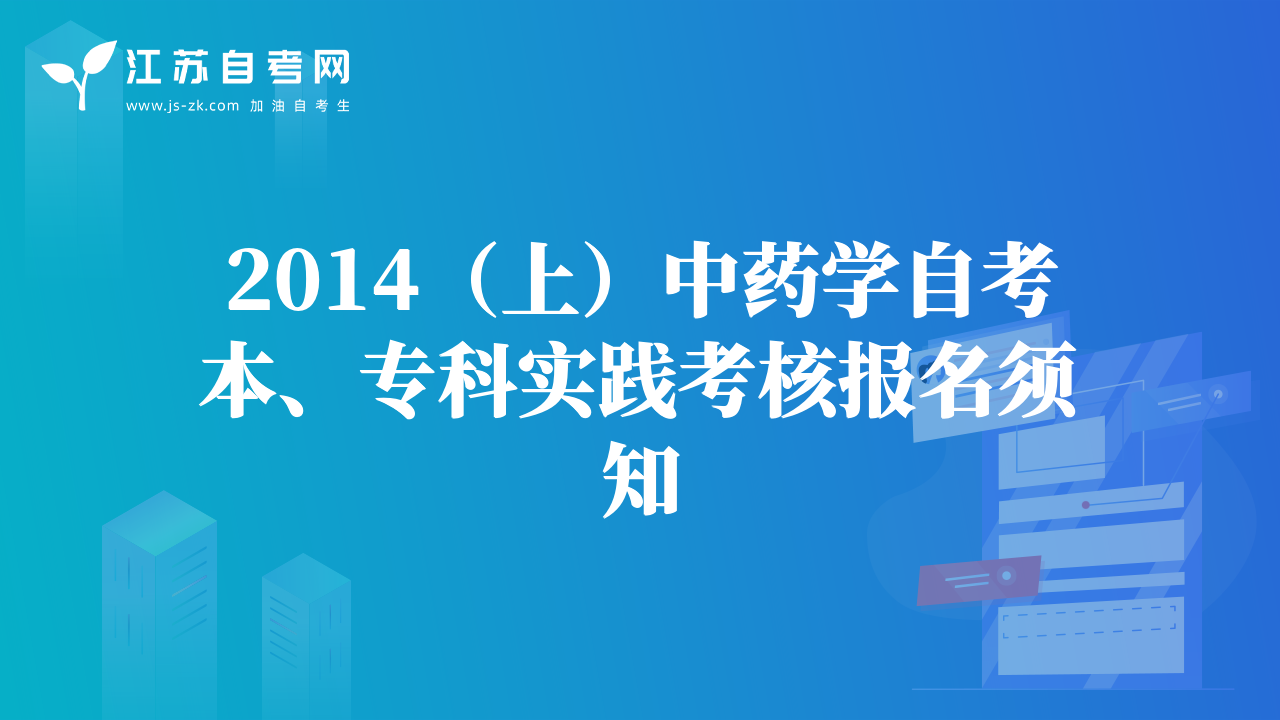 江苏自考网
www.js-zk.com 加油自考生

2014（上）中药学自考本、专科实践考核报名须知